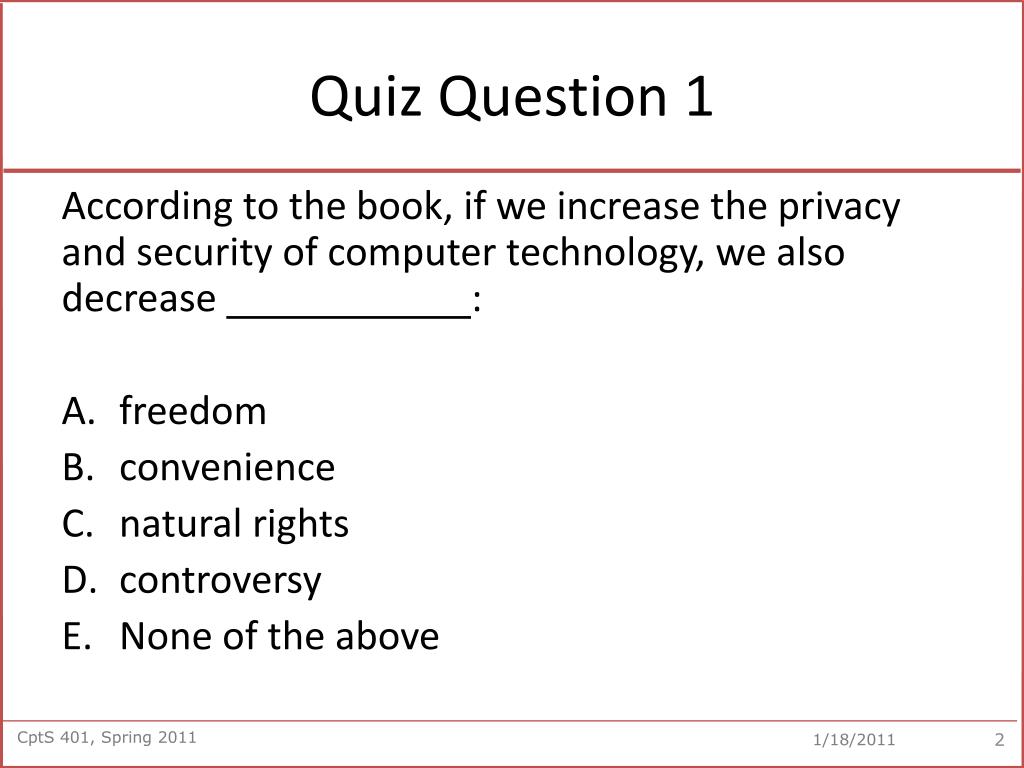 Quiz Question 1

According to the book, if we increase the privacy and security of computer technology, we also decrease ___________:

A. freedom
B. convenience
C. natural rights
D. controversy
E. None of the above

CptS 401, Spring 2011

1/18/2011

2